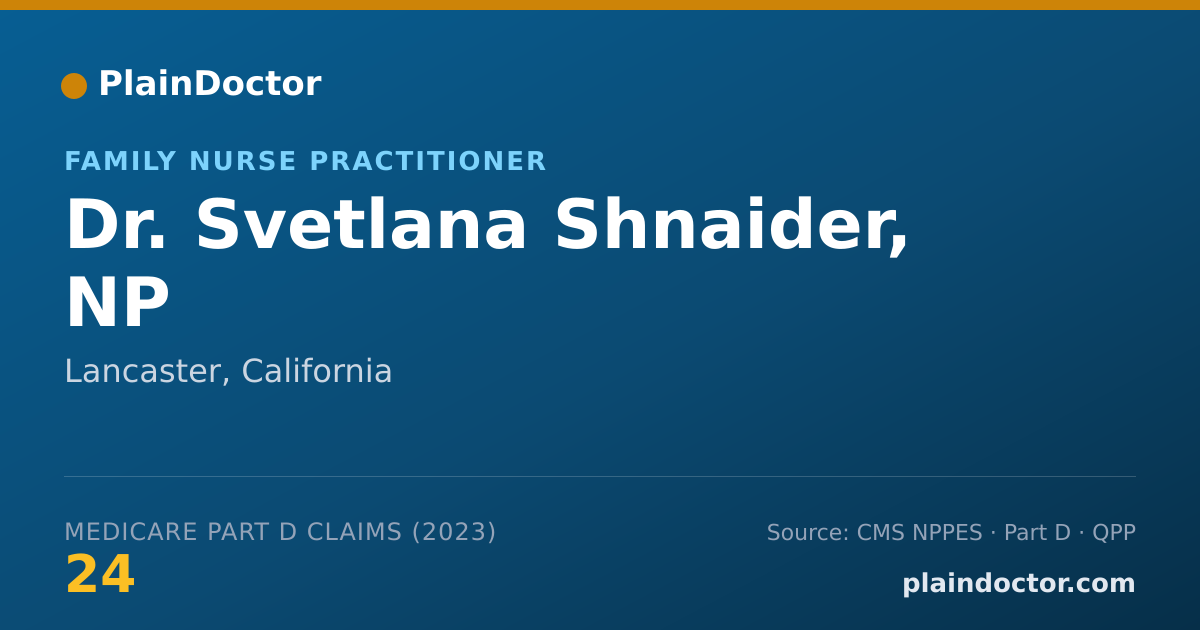 PlainDoctor

FAMILY NURSE PRACTITIONER

Dr. Svetlana Shnaider, NP

Lancaster, California

MEDICARE PART D CLAIMS (2023)
24

Source: CMS NPPES · Part D · QPP

plaindoctor.com